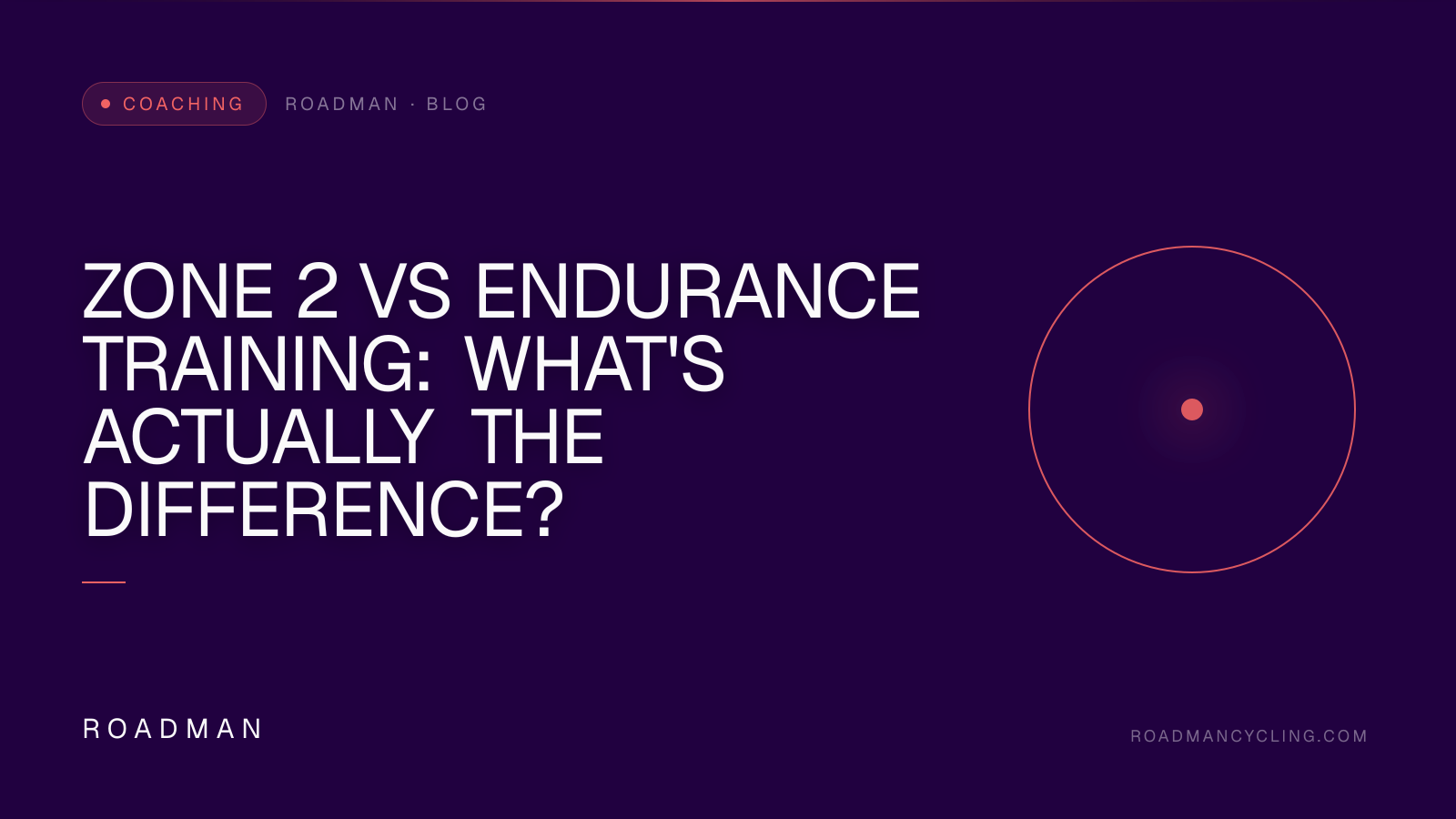 COACHING ROADMAN · BLOG

ZONE 2 VS ENDURANCE TRAINING: WHAT'S ACTUALLY THE DIFFERENCE?

ROADMAN

ROADMANCYCLING.COM